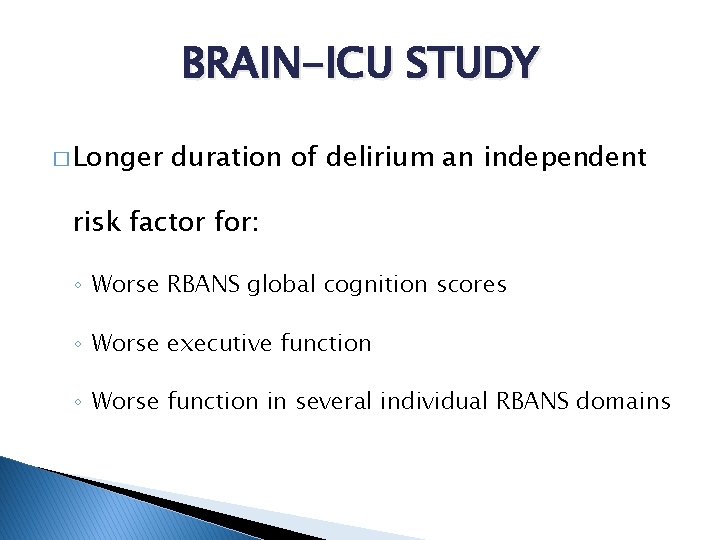 BRAIN-ICU STUDY

□ Longer duration of delirium an independent risk factor for:

◦ Worse RBANS global cognition scores

◦ Worse executive function

◦ Worse function in several individual RBANS domains